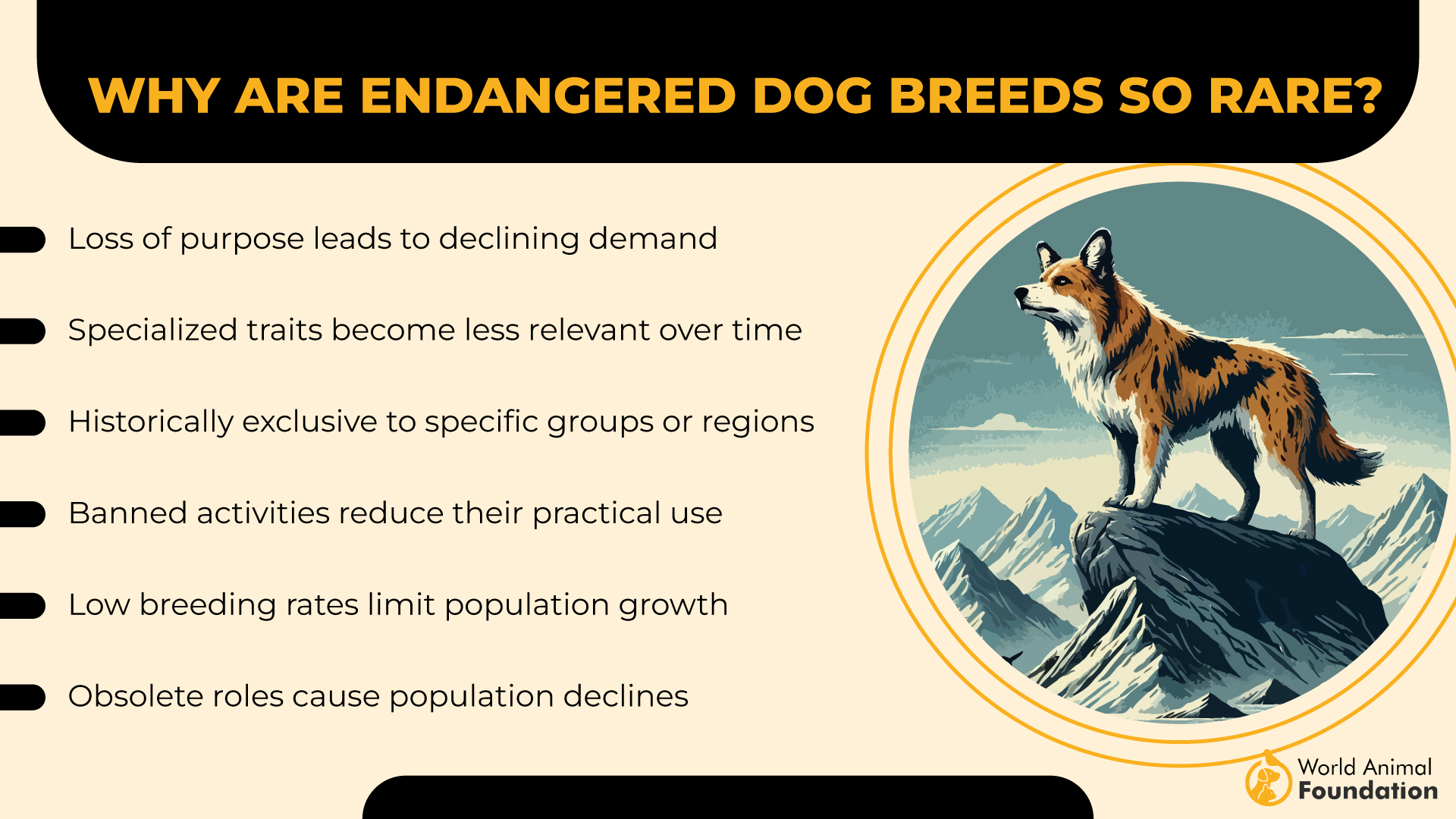 WHY ARE ENDANGERED DOG BREEDS SO RARE?

Loss of purpose leads to declining demand

Specialized traits become less relevant over time

Historically exclusive to specific groups or regions

Banned activities reduce their practical use

Low breeding rates limit population growth

Obsolete roles cause population declines

World Animal Foundation